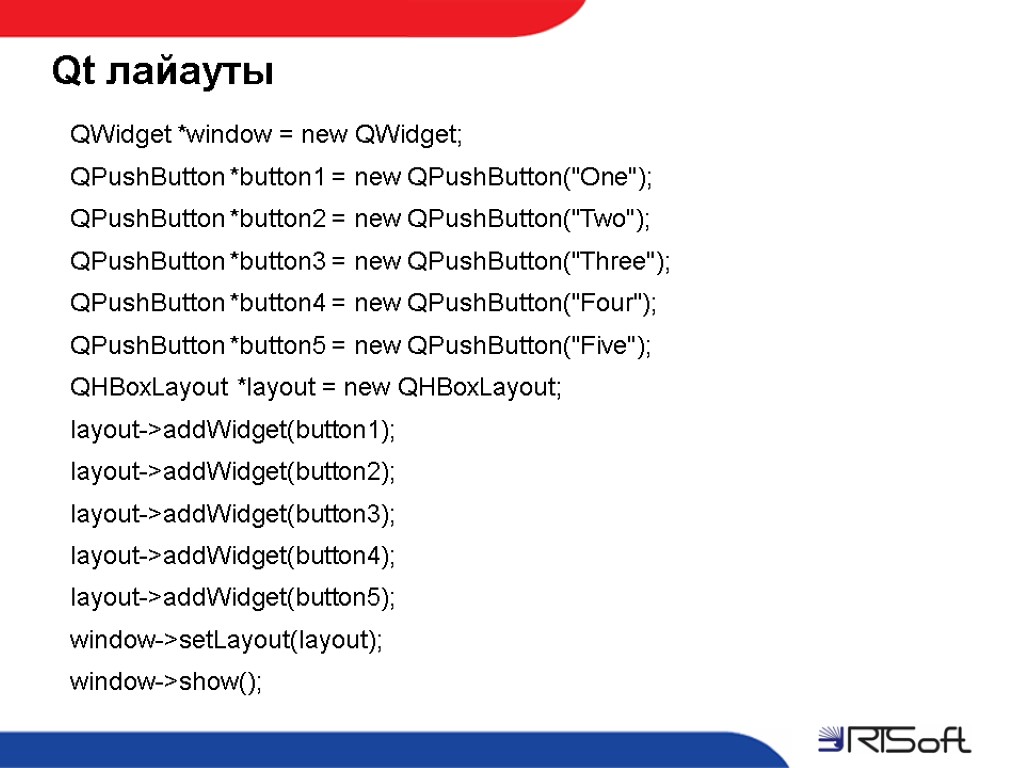 Qt лайауты

QWidget *window = new QWidget;

QPushButton *button1 = new QPushButton("One");

QPushButton *button2 = new QPushButton("Two");

QPushButton *button3 = new QPushButton("Three");

QPushButton *button4 = new QPushButton("Four");

QPushButton *button5 = new QPushButton("Five");

QHBoxLayout *layout = new QHBoxLayout;

layout->addWidget(button1);

layout->addWidget(button2);

layout->addWidget(button3);

layout->addWidget(button4);

layout->addWidget(button5);

window->setLayout(layout);

window->show();

RTSoft